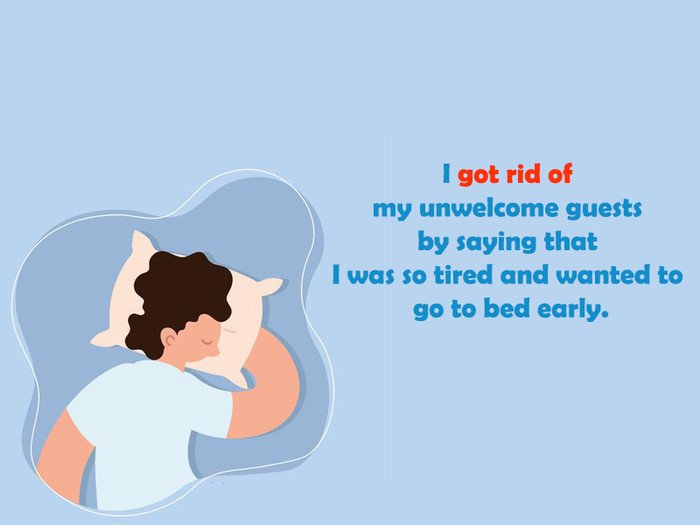 I got rid of
my unwelcome guests
by saying that
I was so tired and wanted to
go to bed early.